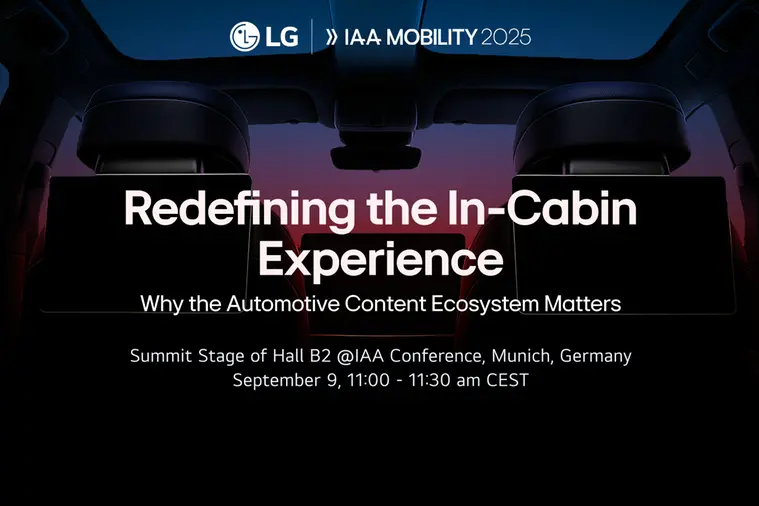 LG | IAA MOBILITY 2025

Redefining the In-Cabin Experience

Why the Automotive Content Ecosystem Matters

Summit Stage of Hall B2 @IAA Conference, Munich, Germany
September 9, 11:00 - 11:30 am CEST